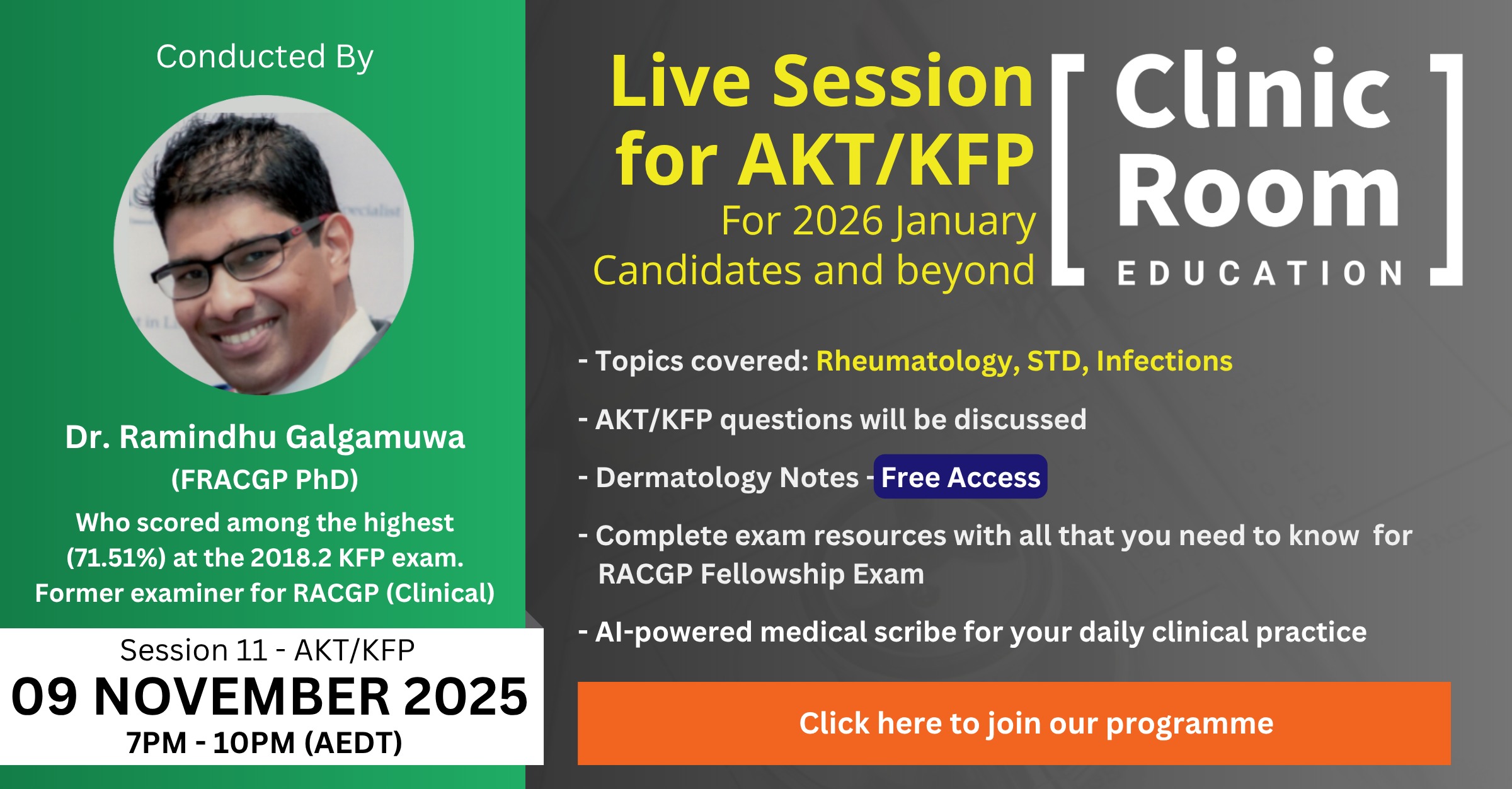 Conducted By

Dr. Ramindhu Galgamuwa
(FRACGP PhD)
Who scored among the highest (71.51%) at the 2018.2 KFP exam.
Former examiner for RACGP (Clinical)

Session 11 - AKT/KFP
09 NOVEMBER 2025
7PM - 10PM (AEDT)

Live Session for AKT/KFP
For 2026 January Candidates and beyond

[ Clinic Room EDUCATION ]

- Topics covered: Rheumatology, STD, Infections

- AKT/KFP questions will be discussed

- Dermatology Notes - Free Access

- Complete exam resources with all that you need to know for RACGP Fellowship Exam

- AI-powered medical scribe for your daily clinical practice

Click here to join our programme